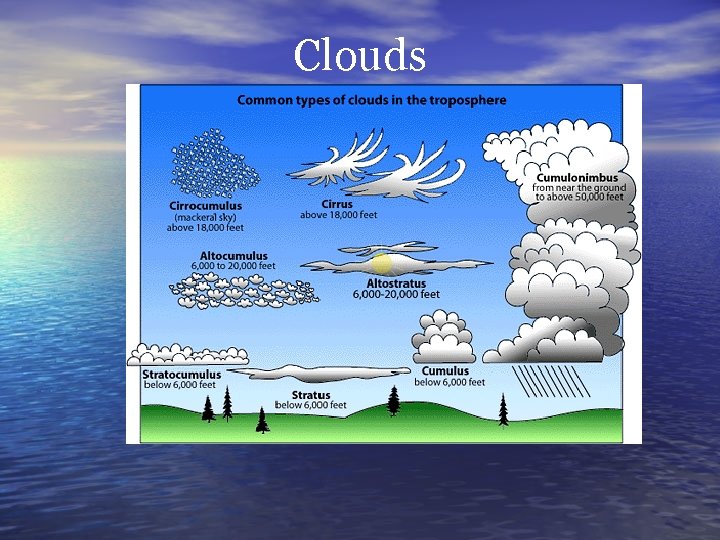 Clouds

Common types of clouds in the troposphere

Cirrocumulus
(mackeral sky)
above 18,000 feet

Cirrus
above 18,000 feet

Cumulonimbus
from near the ground
to above 50,000 feet

Altocumulus
6,000 to 20,000 feet

Altostratus
6,000-20,000 feet

Stratocumulus
below 6,000 feet

Stratus
below 6,000 feet

Cumulus
below 6,000 feet